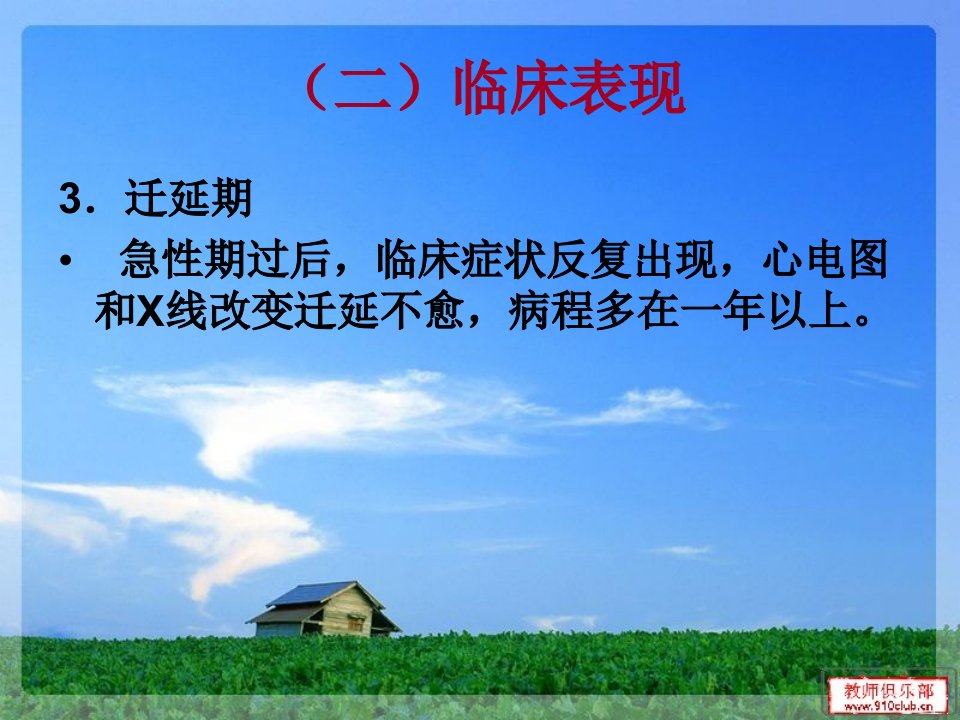 （二）临床表现

3．迁延期

• 急性期过后，临床症状反复出现，心电图和X线改变迁延不愈，病程多在一年以上。

教师俱乐部
www.910club.cn